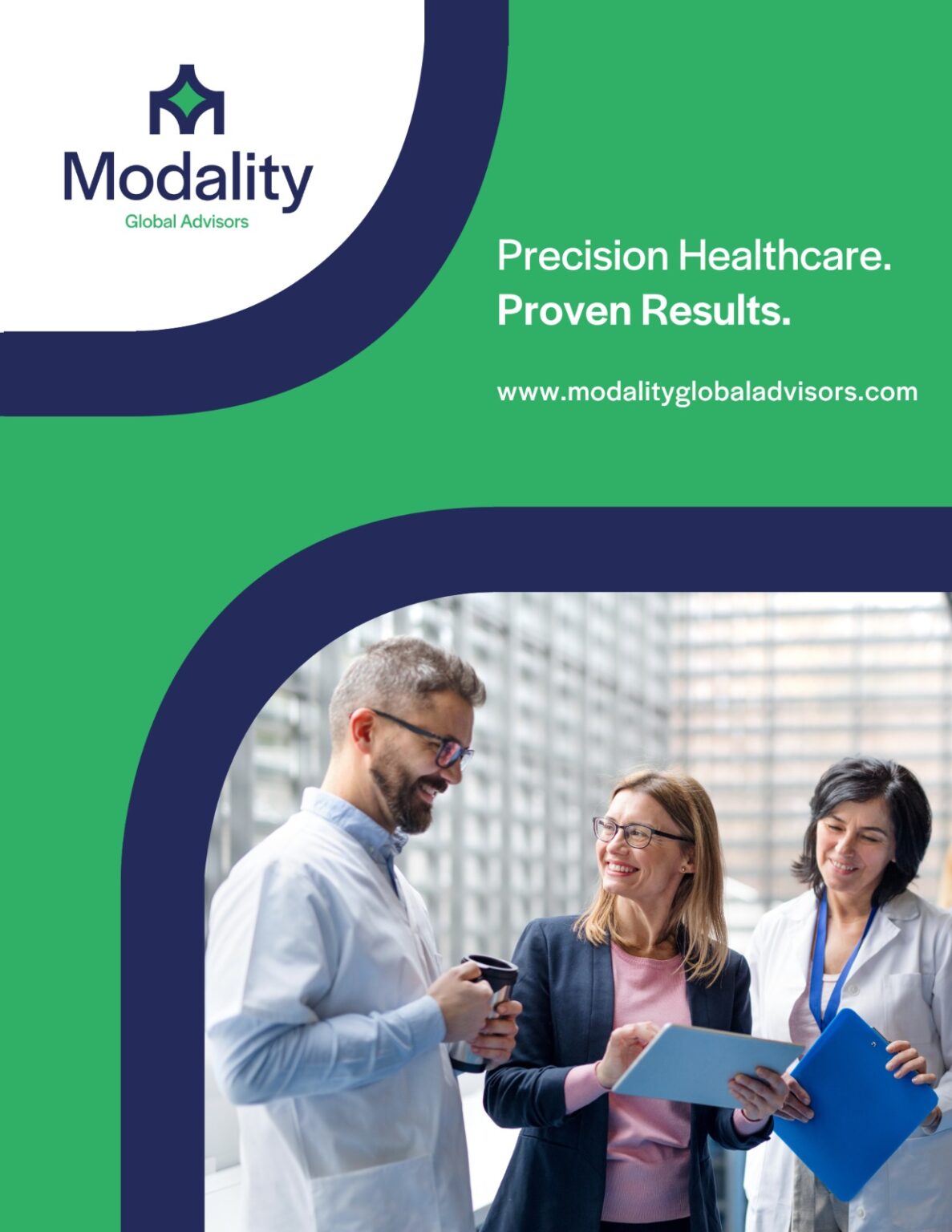 Modality
Global Advisors

Precision Healthcare.
Proven Results.

www.modalityglobaladvisors.com